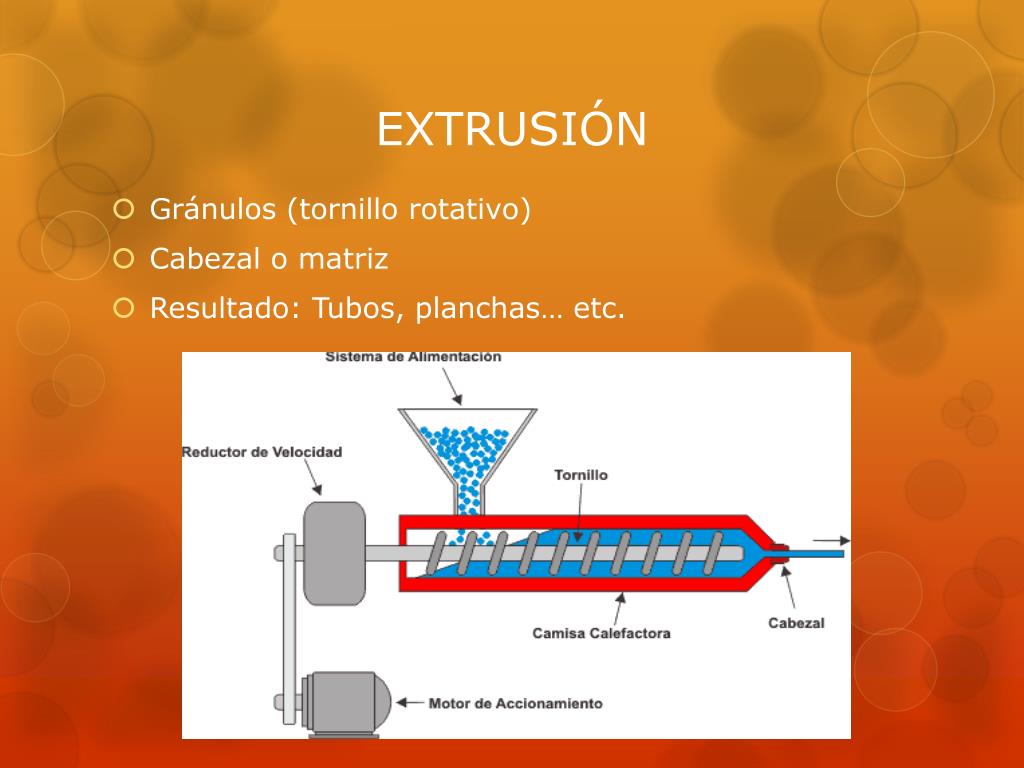 EXTRUSIÓN

Gránulos (tornillo rotativo)

Cabezal o matriz

Resultado: Tubos, planchas… etc.

Sistema de Alimentación

Reductor de Velocidad

Tornillo

Camisa Calefactora

Cabezal

Motor de Accionamiento